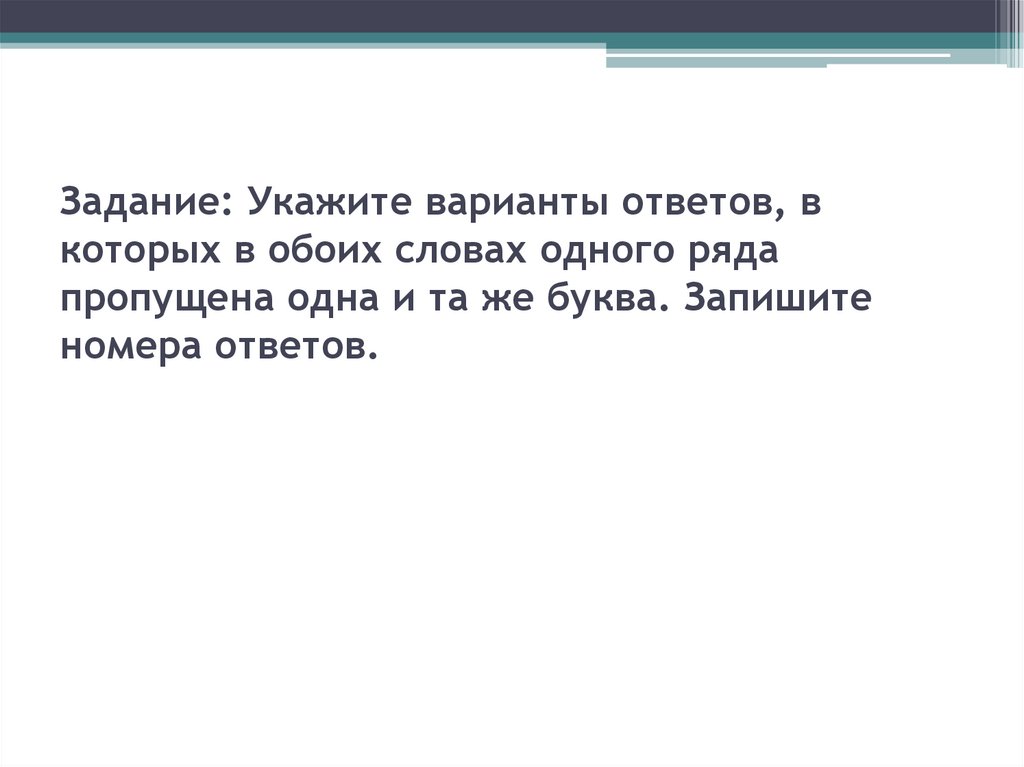 Задание: Укажите варианты ответов, в которых в обоих словах одного ряда пропущена одна и та же буква. Запишите номера ответов.